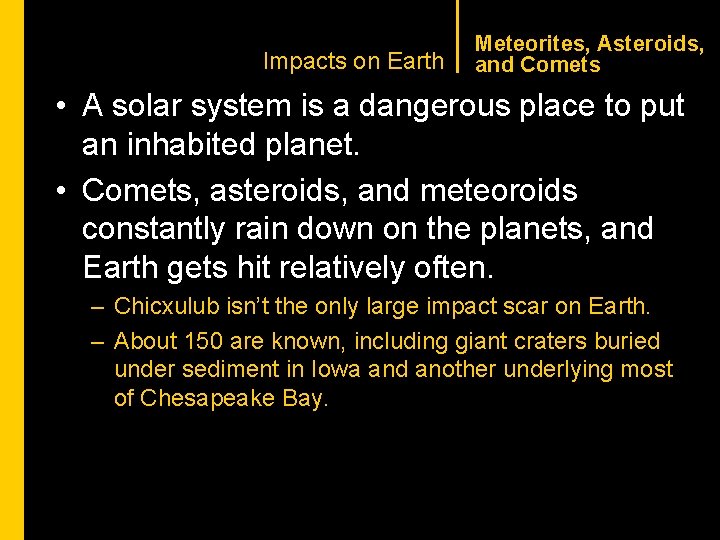 Impacts on Earth

Meteorites, Asteroids, and Comets

• A solar system is a dangerous place to put an inhabited planet.

• Comets, asteroids, and meteoroids constantly rain down on the planets, and Earth gets hit relatively often.

– Chicxulub isn't the only large impact scar on Earth.

– About 150 are known, including giant craters buried under sediment in Iowa and another underlying most of Chesapeake Bay.